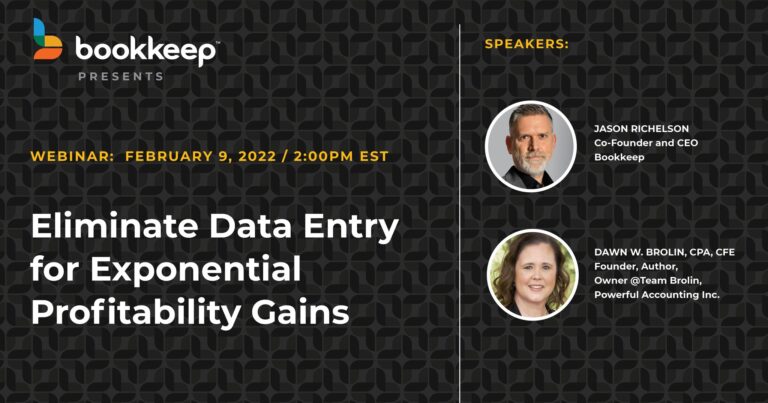 bookkeep™
PRESENTS

WEBINAR: FEBRUARY 9, 2022 / 2:00PM EST

Eliminate Data Entry for Exponential Profitability Gains

SPEAKERS:

JASON RICHELSON
Co-Founder and CEO
Bookkeep

DAWN W. BROLIN, CPA, CFE
Founder, Author,
Owner @Team Brolin,
Powerful Accounting Inc.